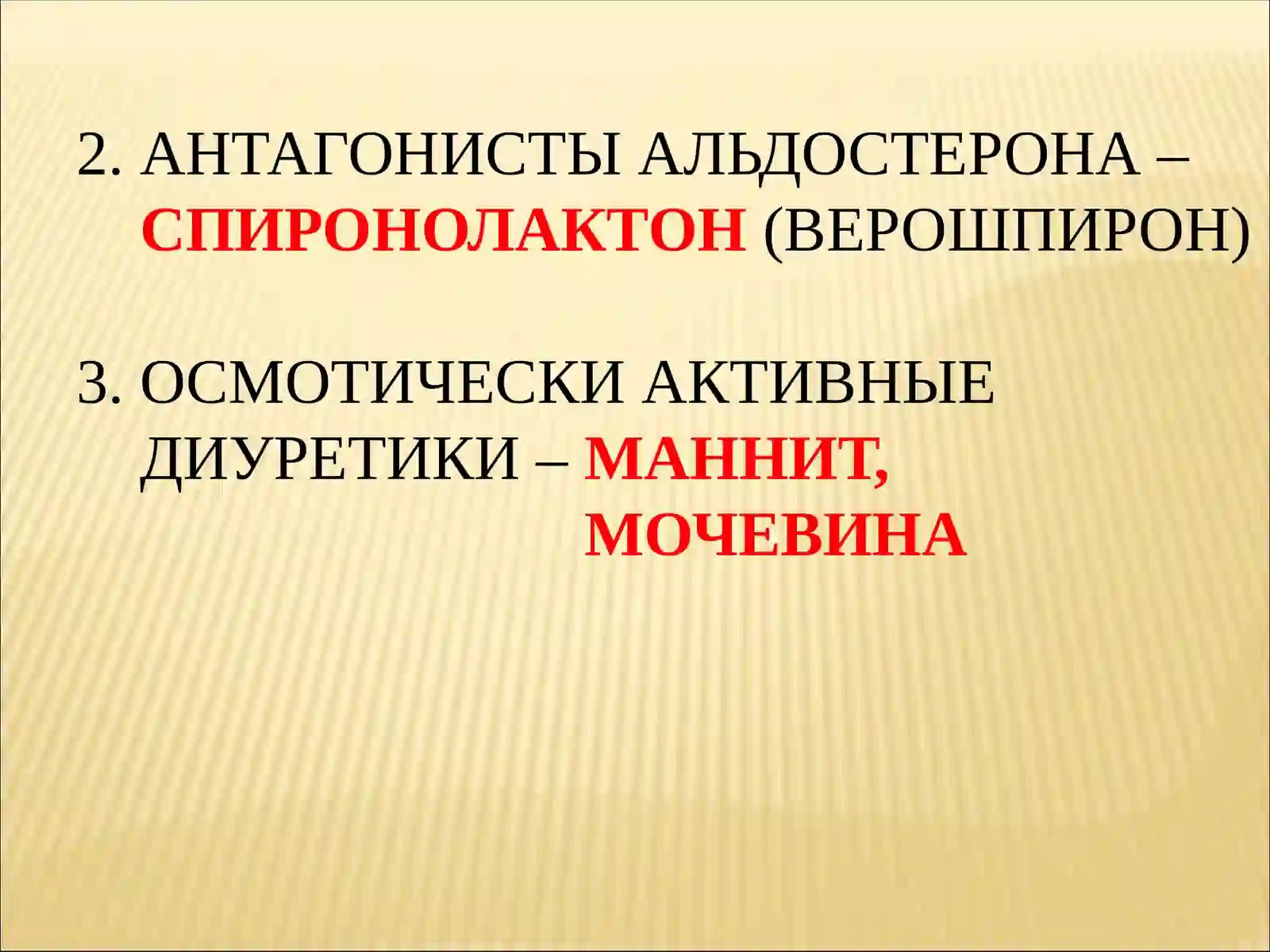 2. АНТАГОНИСТЫ АЛЬДОСТЕРОНА – СПИРОНОЛАКТОН (ВЕРОШПИРОН)

3. ОСМОТИЧЕСКИ АКТИВНЫЕ ДИУРЕТИКИ – МАННИТ, МОЧЕВИНА